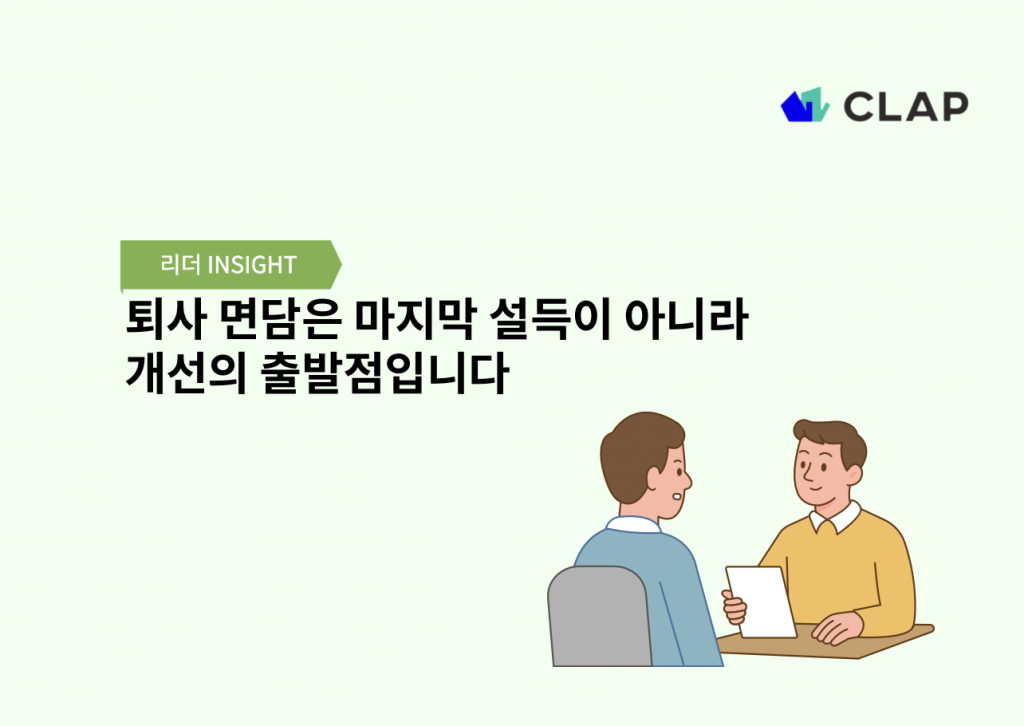 CLAP

리더 INSIGHT

퇴사 면담은 마지막 설득이 아니라 개선의 출발점입니다